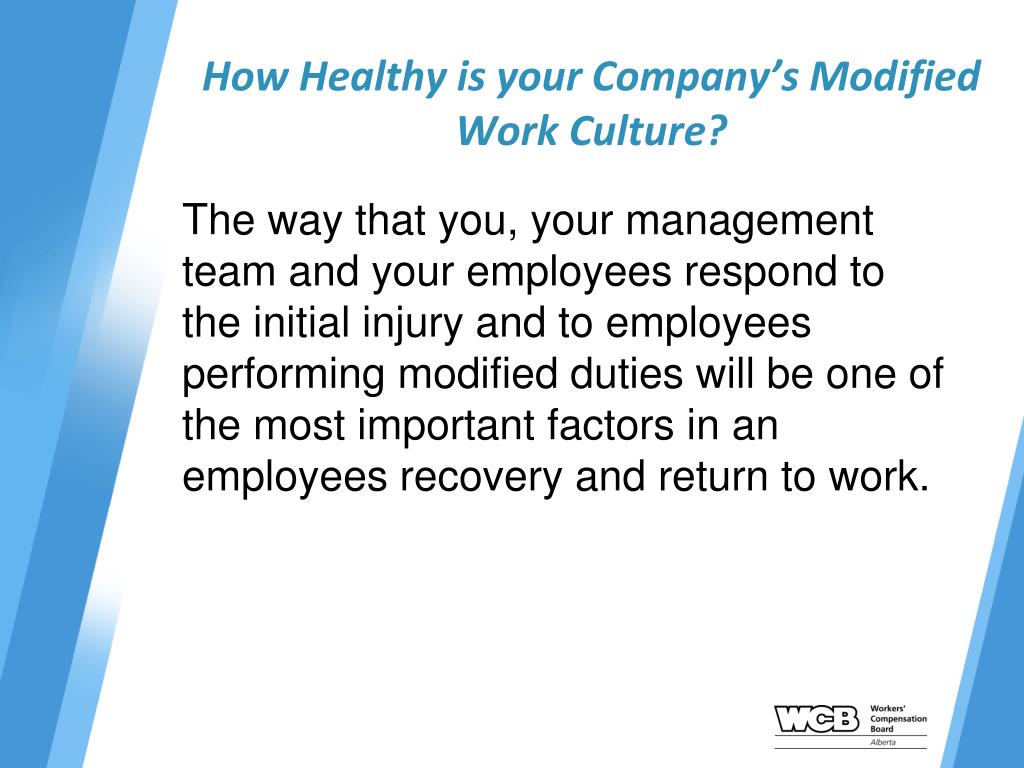 How Healthy is your Company's Modified Work Culture?

The way that you, your management team and your employees respond to the initial injury and to employees performing modified duties will be one of the most important factors in an employees recovery and return to work.

WCB Workers' Compensation Board Alberta